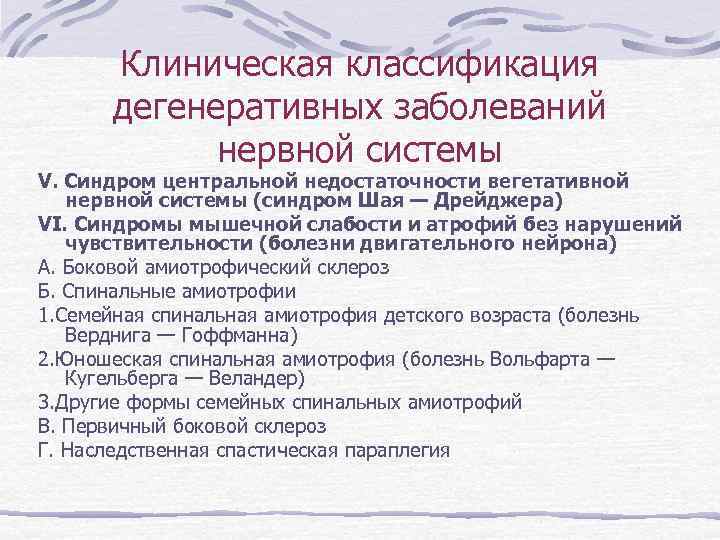 Клиническая классификация дегенеративных заболеваний нервной системы

V. Синдром центральной недостаточности вегетативной нервной системы (синдром Шая — Дрейджера)

VI. Синдромы мышечной слабости и атрофий без нарушений чувствительности (болезни двигательного нейрона)

А. Боковой амиотрофический склероз

Б. Спинальные амиотрофии

1.Семейная спинальная амиотрофия детского возраста (болезнь Верднига — Гоффманна)

2.Юношеская спинальная амиотрофия (болезнь Вольфарта — Кугельберга — Веландер)

3.Другие формы семейных спинальных амиотрофий

В. Первичный боковой склероз

Г. Наследственная спастическая параплегия